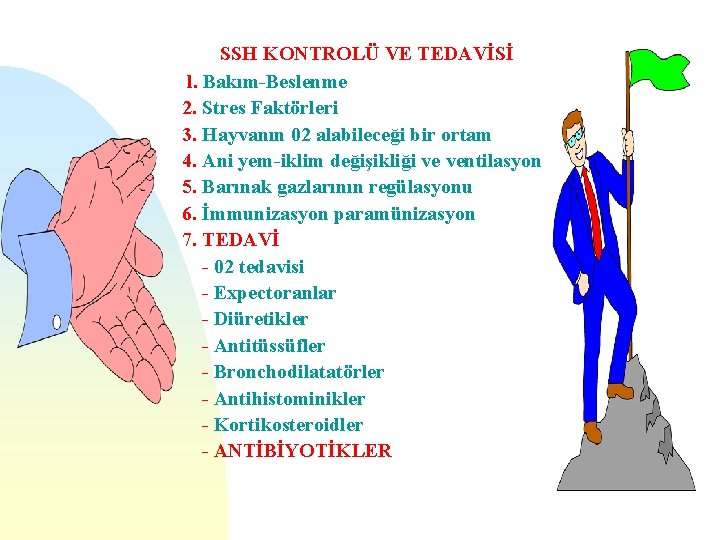 SSH KONTROLÜ VE TEDAVİSİ

l. Bakım-Beslenme
2. Stres Faktörleri
3. Hayvanın 02 alabileceği bir ortam
4. Ani yem-iklim değişikliği ve ventilasyon
5. Barınak gazlarının regülasyonu
6. İmmunizasyon paramünizasyon
7. TEDAVİ
- 02 tedavisi
- Expectoranlar
- Diüretikler
- Antitüssüfler
- Bronchodilatatörler
- Antihistominikler
- Kortikosteroidler
- ANTİBİYOTİKLER